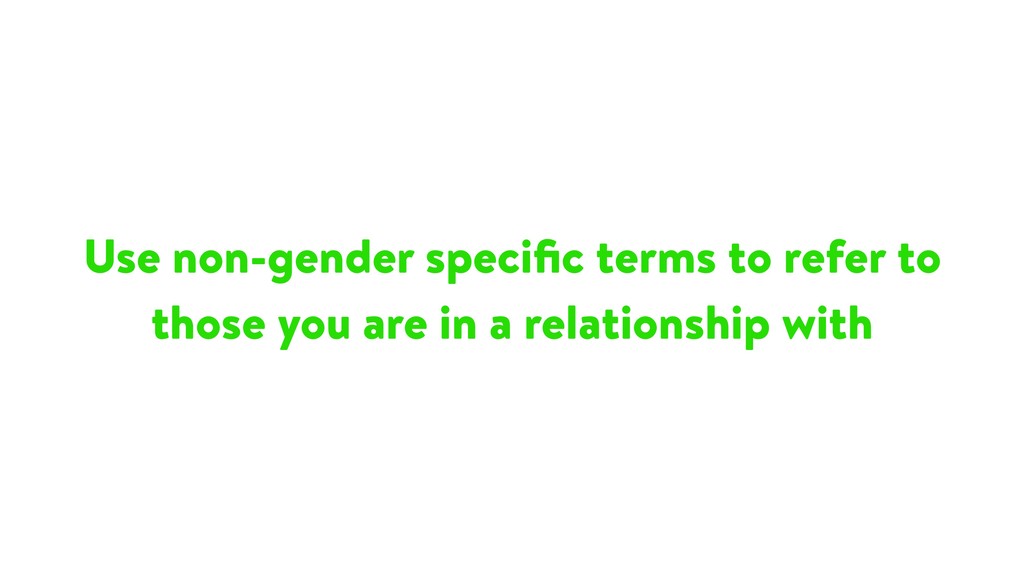 Use non-gender specific terms to refer to those you are in a relationship with